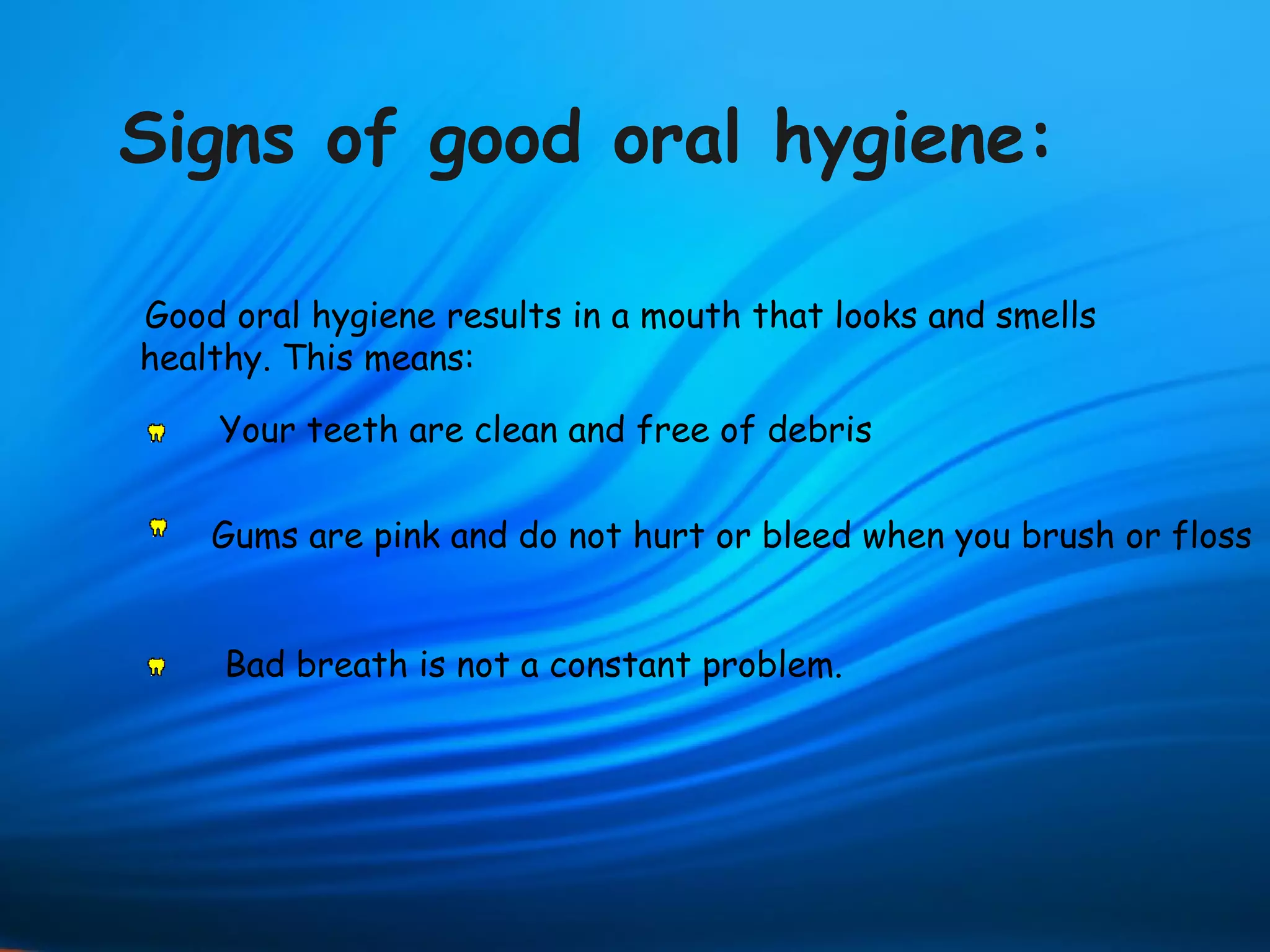 Signs of good oral hygiene:

Good oral hygiene results in a mouth that looks and smells healthy. This means:

Your teeth are clean and free of debris

Gums are pink and do not hurt or bleed when you brush or floss

Bad breath is not a constant problem.